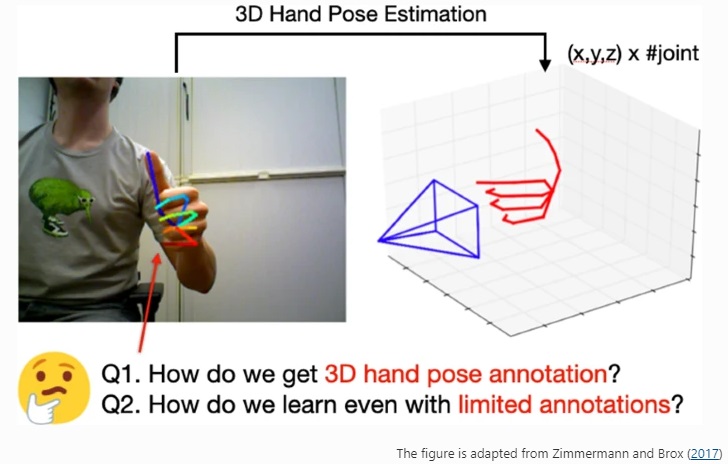 3D Hand Pose Estimation

(x,y,z) x #joint

Q1. How do we get 3D hand pose annotation?
Q2. How do we learn even with limited annotations?

The figure is adapted from Zimmermann and Brox (2017)